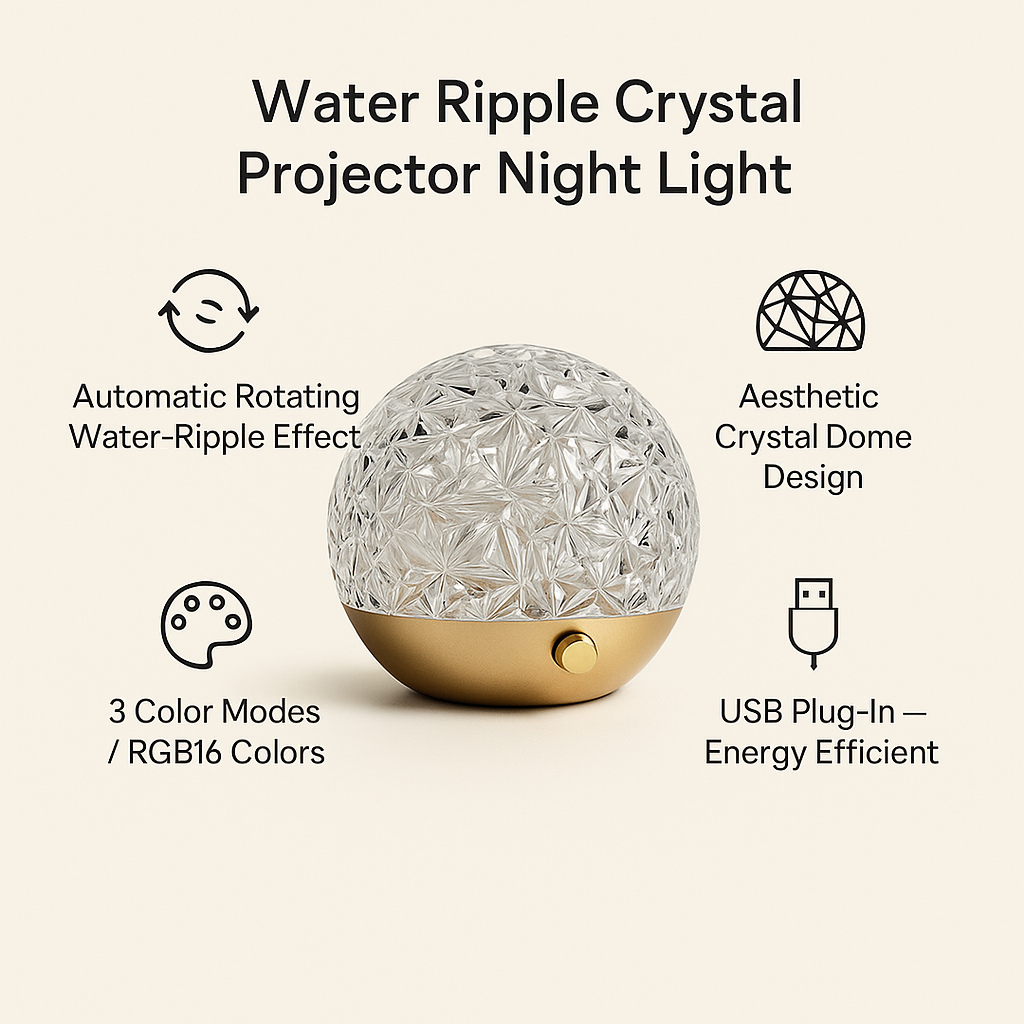 Water Ripple Crystal Projector Night Light

Automatic Rotating Water-Ripple Effect

Aesthetic Crystal Dome Design

3 Color Modes / RGB16 Colors

USB Plug-In — Energy Efficient